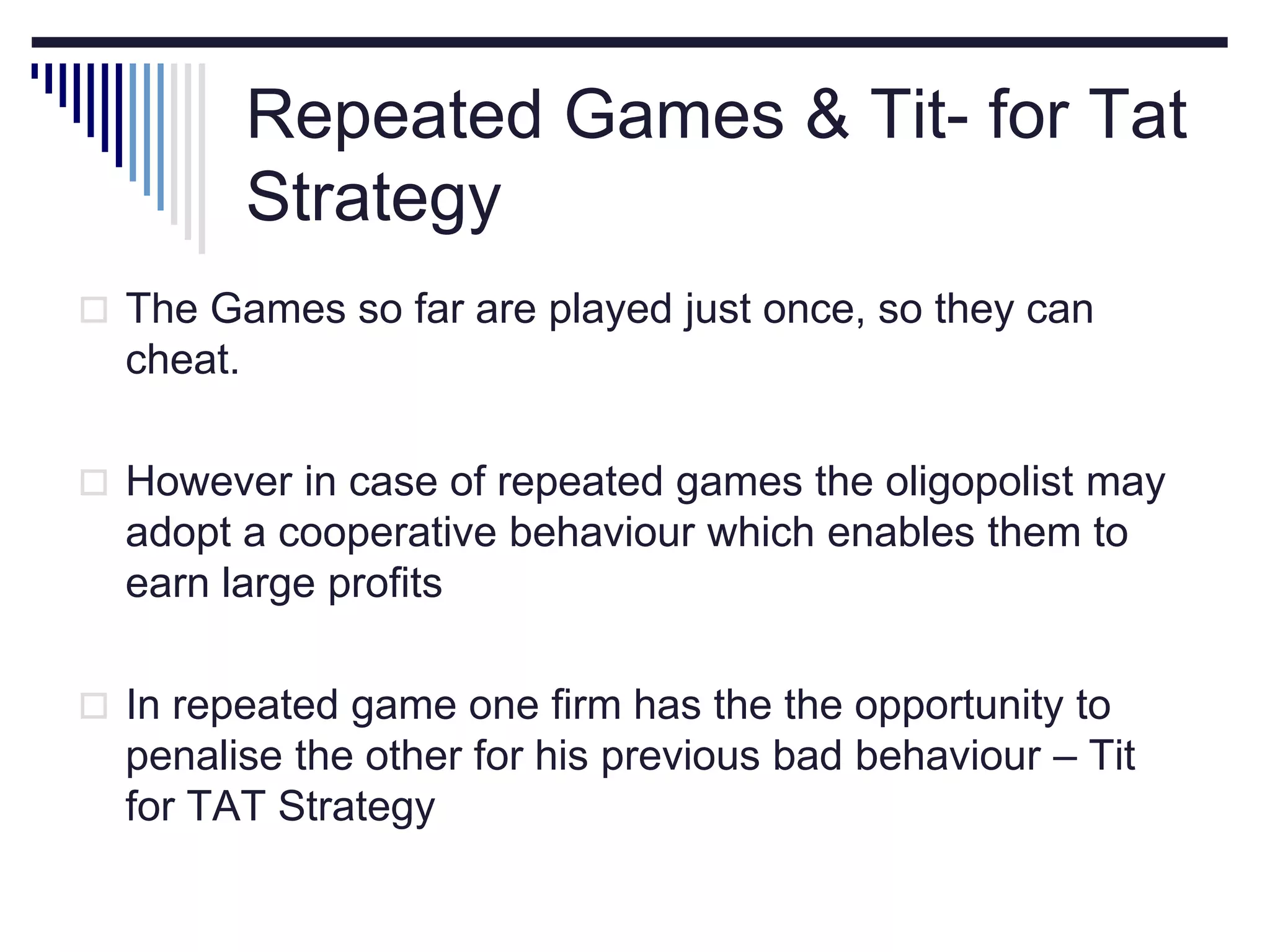 Repeated Games & Tit- for Tat Strategy

□ The Games so far are played just once, so they can cheat.

□ However in case of repeated games the oligopolist may adopt a cooperative behaviour which enables them to earn large profits

□ In repeated game one firm has the the opportunity to penalise the other for his previous bad behaviour – Tit for TAT Strategy